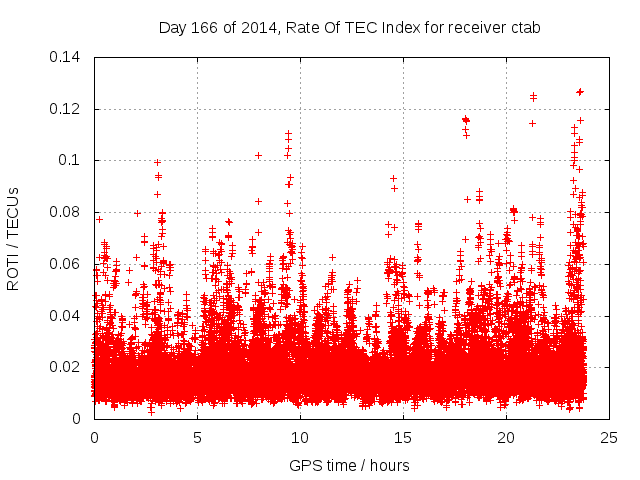 Day 166 of 2014, Rate Of TEC Index for receiver ctab

ROTI / TECUs

0.14
0.12
0.1
0.08
0.06
0.04
0.02
0

0
5
10
15
20
25

GPS time / hours